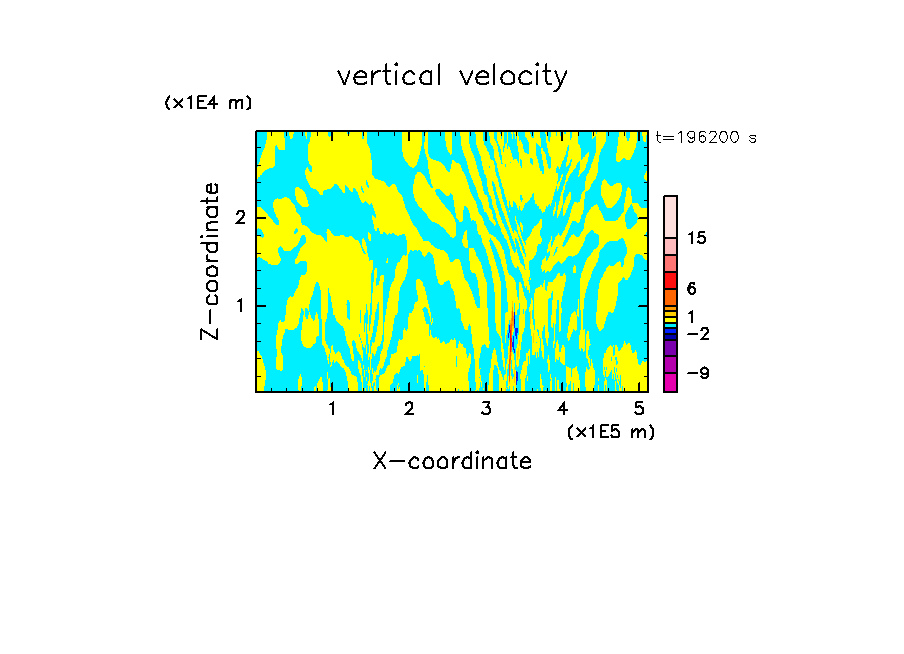 vertical velocity

(x1E4 m)

t=196200 s

Z-coordinate

2

1

15

6

1

−2

−9

1 2 3 4 5

(x1E5 m)

X-coordinate